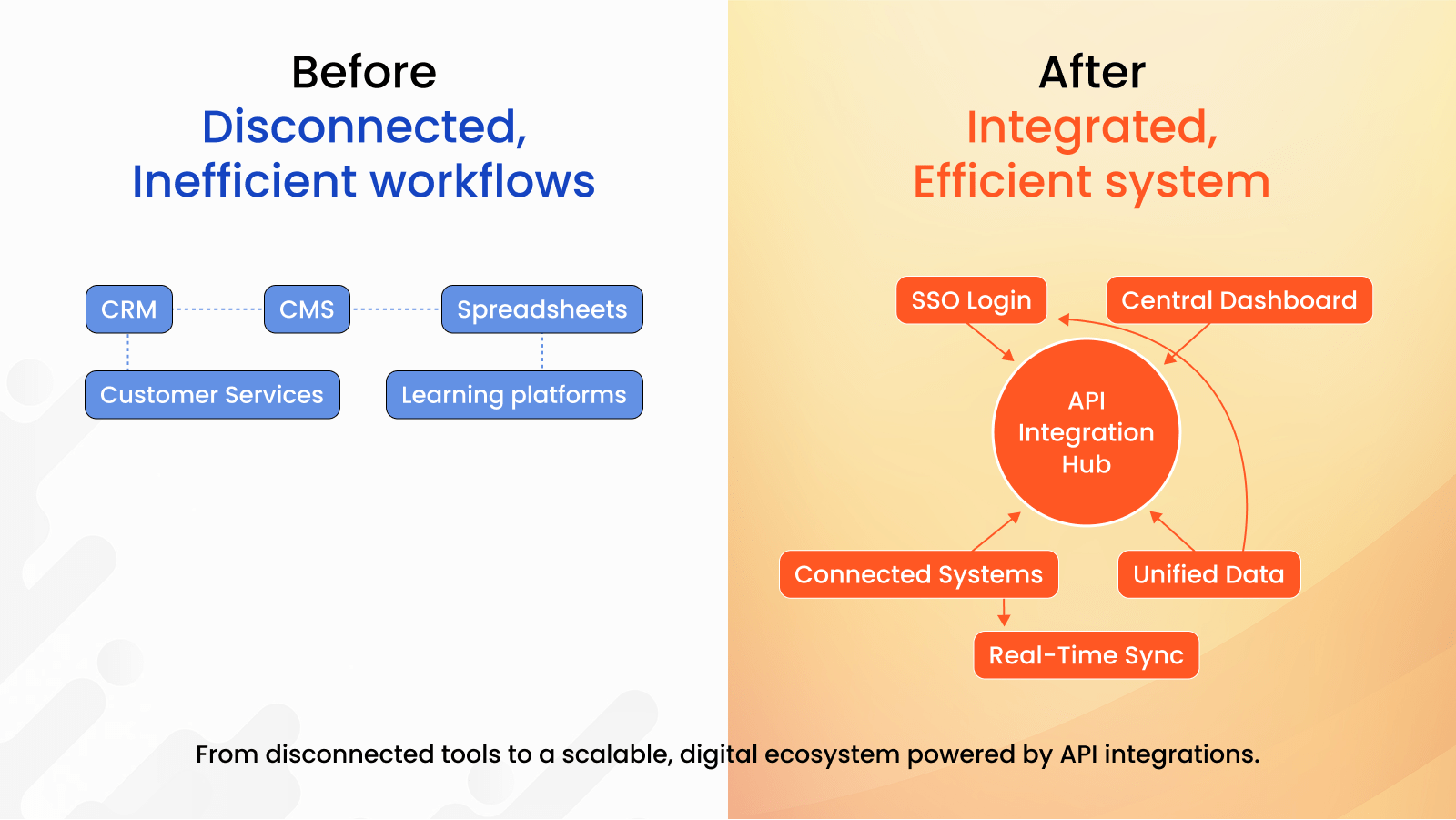 Before
Disconnected,
Inefficient workflows

CRM
CMS
Spreadsheets
Customer Services
Learning platforms

After
Integrated,
Efficient system

SSO Login
Central Dashboard
API Integration Hub
Connected Systems
Unified Data
Real-Time Sync

From disconnected tools to a scalable, digital ecosystem powered by API integrations.